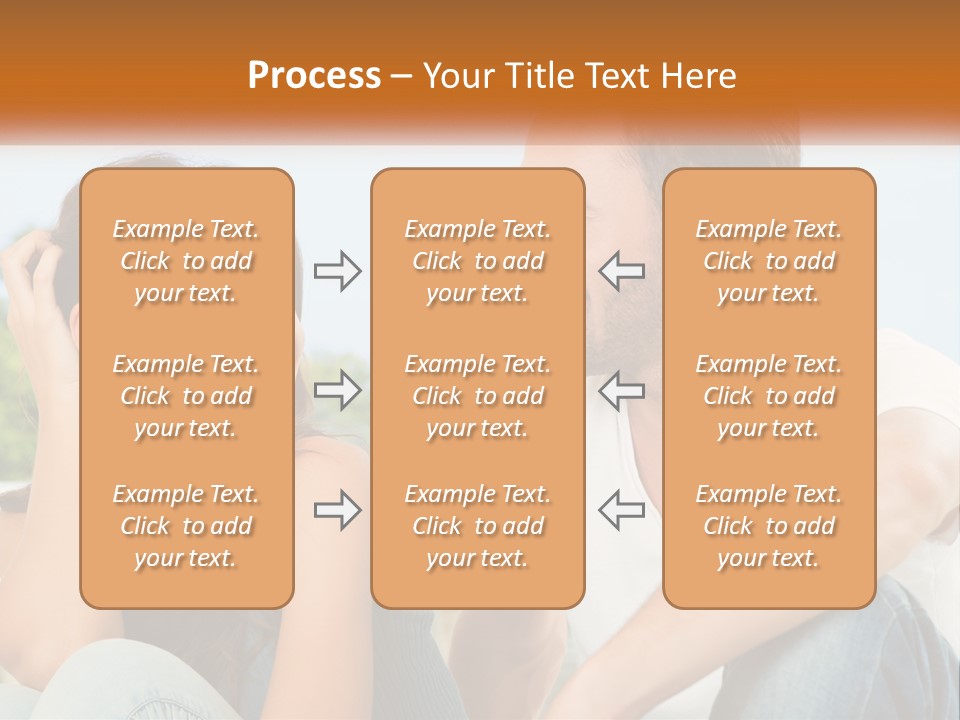 Process – Your Title Text Here

Example Text. Click to add your text.

Example Text. Click to add your text.

Example Text. Click to add your text.

Example Text. Click to add your text.

Example Text. Click to add your text.

Example Text. Click to add your text.

Example Text. Click to add your text.

Example Text. Click to add your text.

Example Text. Click to add your text.